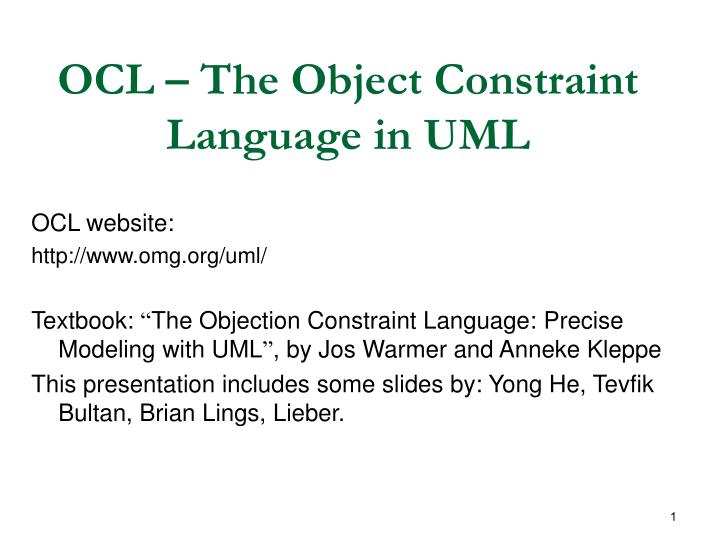 OCL – The Object Constraint Language in UML

OCL website:
http://www.omg.org/uml/

Textbook: “The Objection Constraint Language: Precise Modeling with UML”, by Jos Warmer and Anneke Kleppe

This presentation includes some slides by: Yong He, Tevfik Bultan, Brian Lings, Lieber.

1